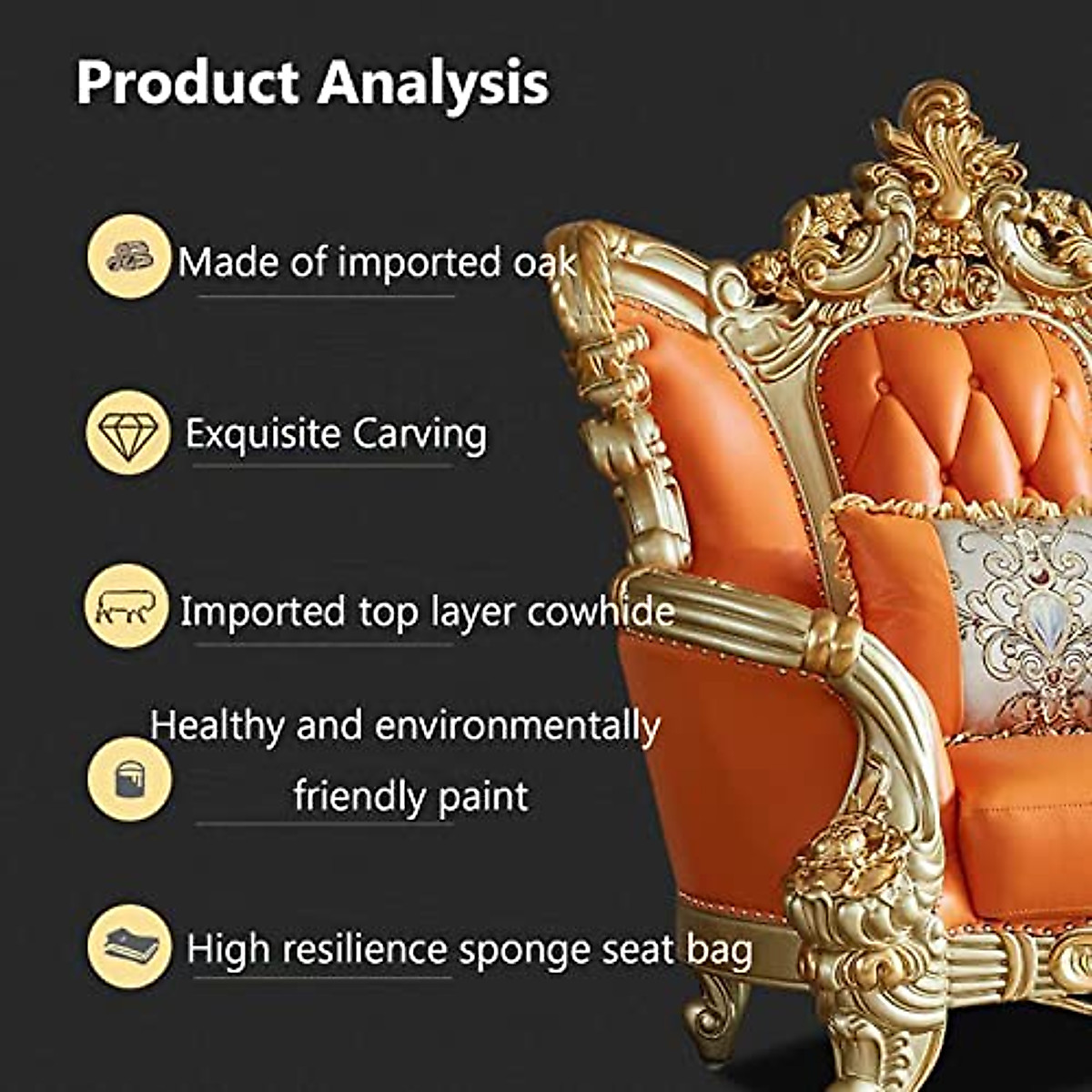 Product Analysis

Made of imported oak

Exquisite Carving

Imported top layer cowhide

Healthy and environmentally friendly paint

High resilience sponge seat bag